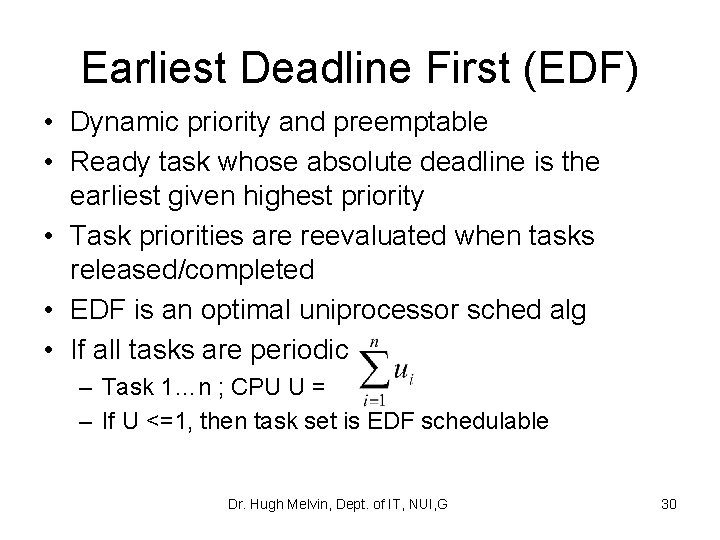 Earliest Deadline First (EDF)

• Dynamic priority and preemptable
• Ready task whose absolute deadline is the earliest given highest priority
• Task priorities are reevaluated when tasks released/completed
• EDF is an optimal uniprocessor sched alg
• If all tasks are periodic
– Task 1…n ; CPU U = $\sum_{i=1}^{n} u_i$
– If U <=1, then task set is EDF schedulable

Dr. Hugh Melvin, Dept. of IT, NUI,G

30